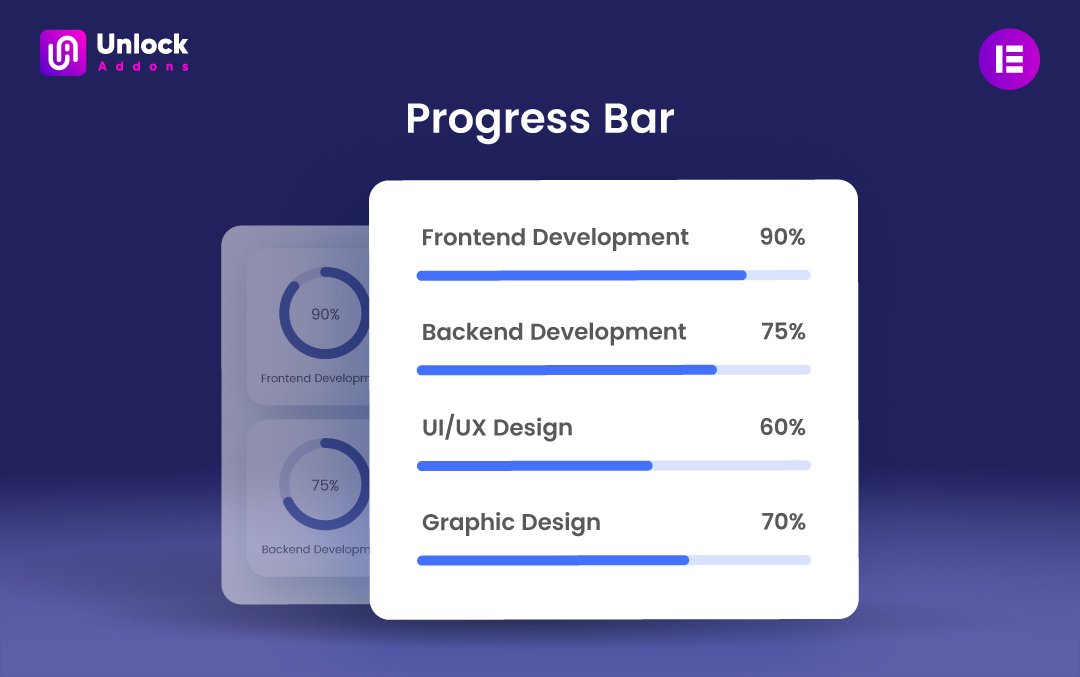 Unlock
Addons

Progress Bar

90%
Frontend Developm

75%
Backend Developm

Frontend Development 90%

Backend Development 75%

UI/UX Design 60%

Graphic Design 70%